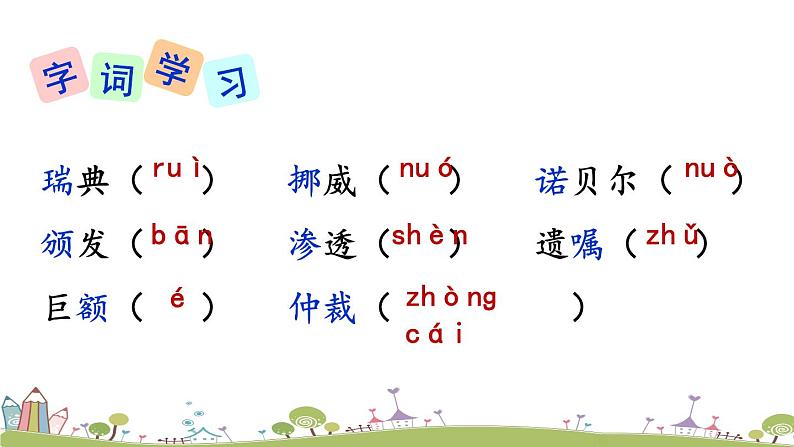 字词学习

瑞典（ruì）　挪威（nuó）　诺贝尔（nuò）

颁发（bān）　渗透（shèn）　遗嘱（zhǔ）

巨额（é）　仲裁（zhòng cái）